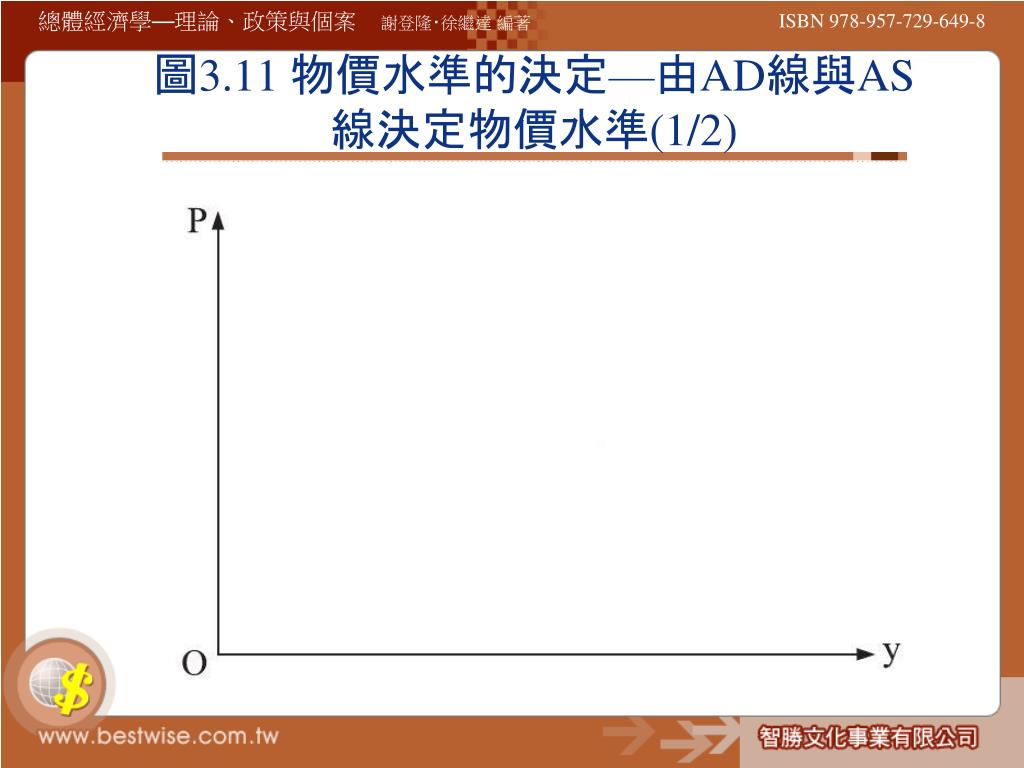 總體經濟學—理論、政策與個案 謝登隆‧徐繼達 編著

ISBN 978-957-729-649-8

圖3.11 物價水準的決定—由AD線與AS線決定物價水準(1/2)

P

O

y

$

www.bestwise.com.tw

智勝文化事業有限公司